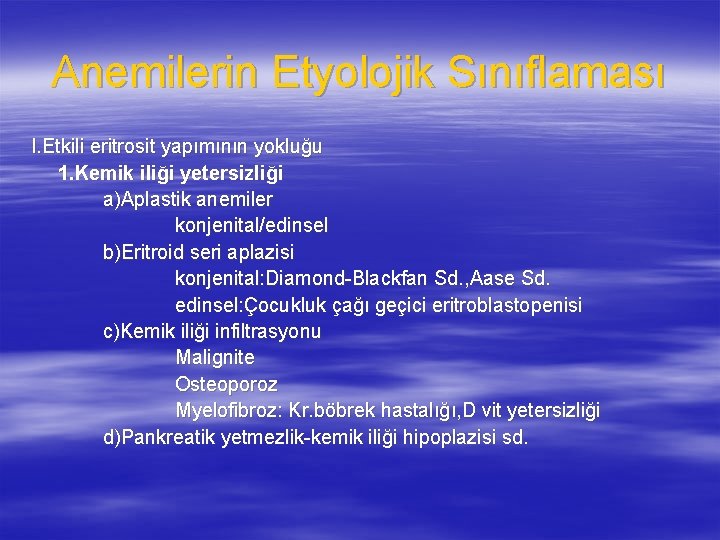 Anemilerin Etyolojik Sınıflaması

I.Etkili eritrosit yapımının yokluğu

1.Kemik iliği yetersizliği

a)Aplastik anemiler

konjenital/edinsel

b)Eritroid seri aplazisi

konjenital:Diamond-Blackfan Sd.,Aase Sd.

edinsel:Çocukluk çağı geçici eritroblastopenisi

c)Kemik iliği infiltrasyonu

Malignite

Osteoporoz

Myelofibroz: Kr.böbrek hastalığı,D vit yetersizliği

d)Pankreatik yetmezlik-kemik iliği hipoplazisi sd.